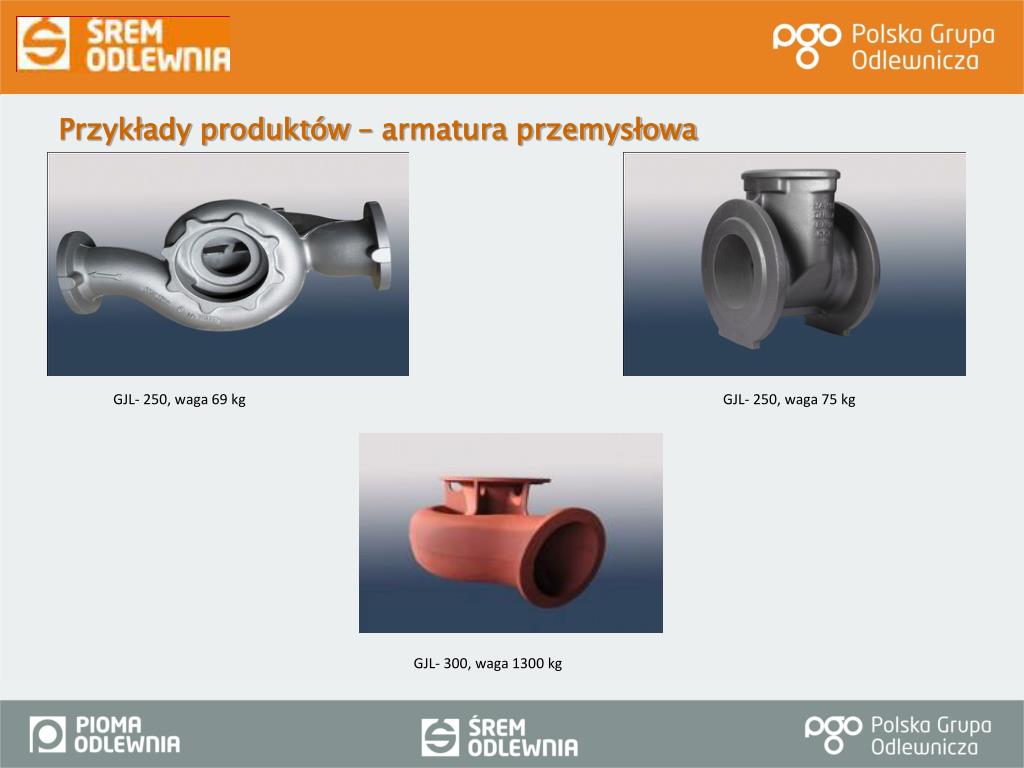 ŚREM ODLEWNIA

pgo Polska Grupa Odlewnicza

Przykłady produktów – armatura przemysłowa

GJL- 250, waga 69 kg

GJL- 250, waga 75 kg

GJL- 300, waga 1300 kg

PIOMA ODLEWNIA

ŚREM ODLEWNIA

pgo Polska Grupa Odlewnicza